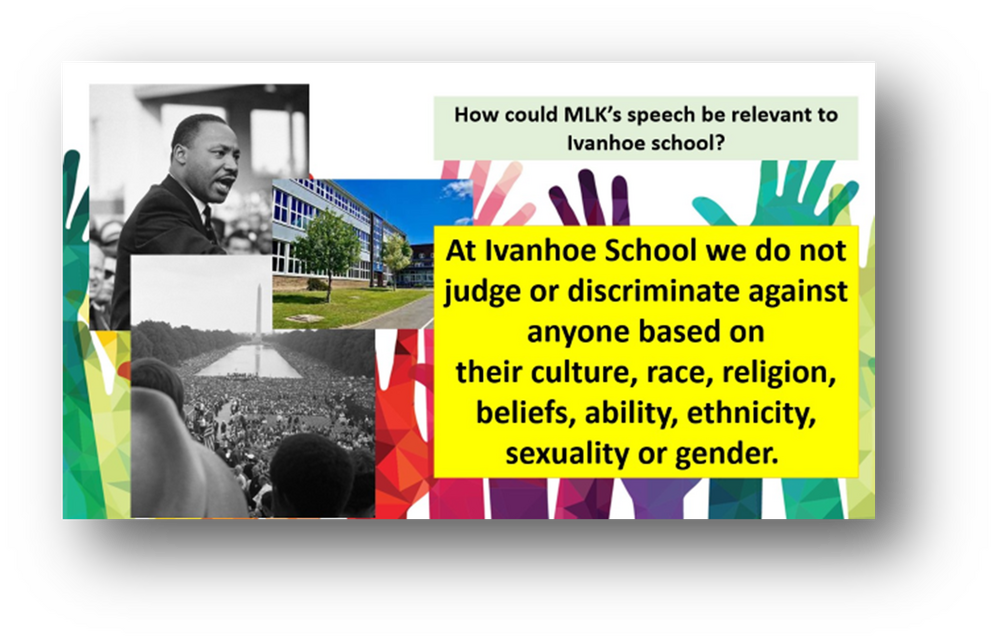 How could MLK's speech be relevant to Ivanhoe school?

At Ivanhoe School we do not judge or discriminate against anyone based on their culture, race, religion, beliefs, ability, ethnicity, sexuality or gender.